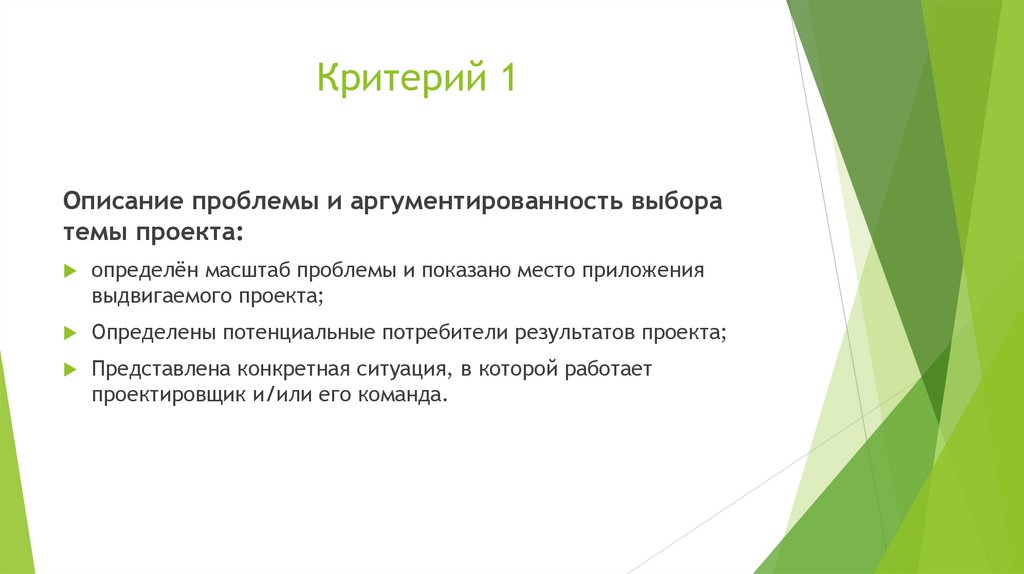 Критерий 1

Описание проблемы и аргументированность выбора темы проекта:

определён масштаб проблемы и показано место приложения выдвигаемого проекта;

Определены потенциальные потребители результатов проекта;

Представлена конкретная ситуация, в которой работает проектировщик и/или его команда.